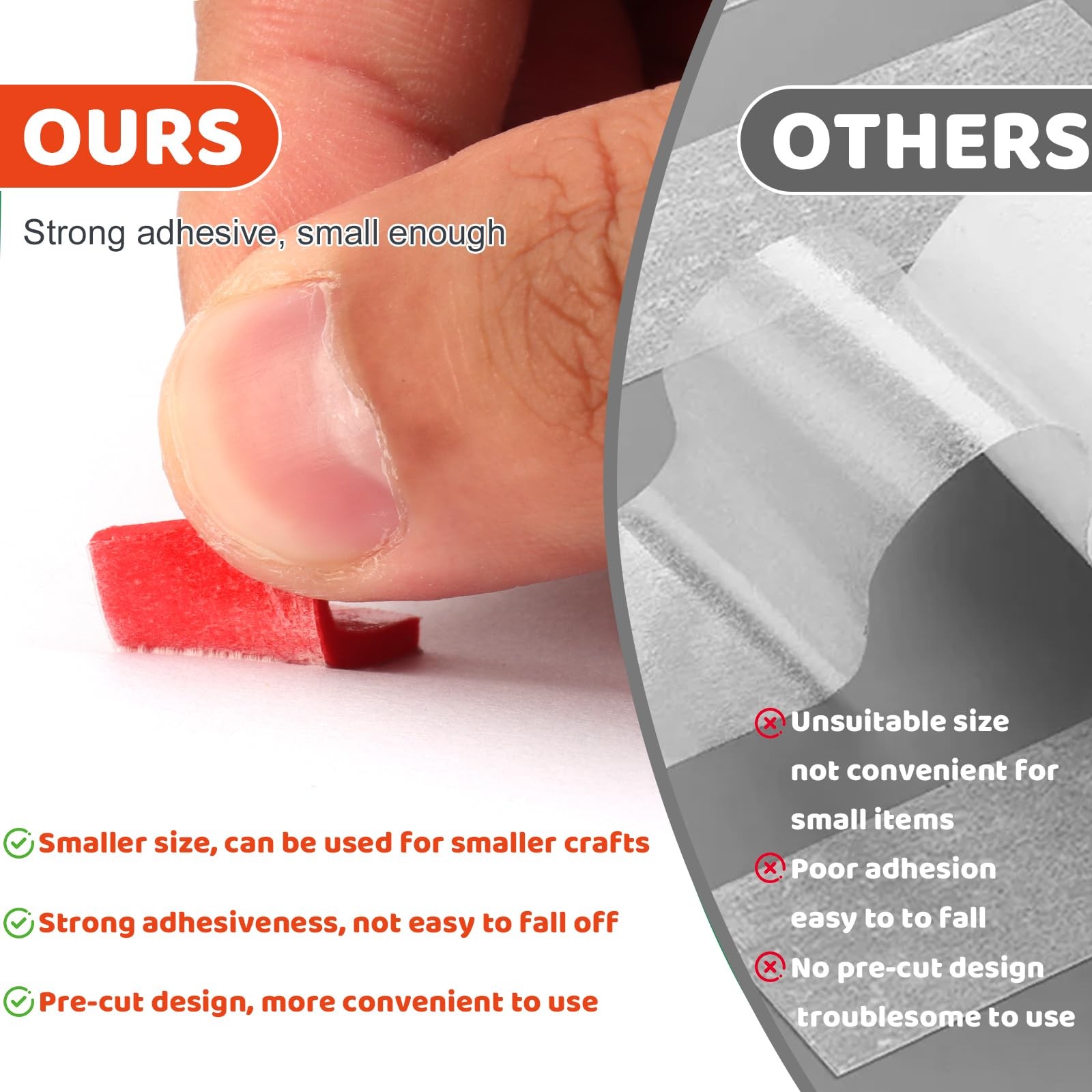 OURS

Strong adhesive, small enough

Smaller size, can be used for smaller crafts

Strong adhesiveness, not easy to fall off

Pre-cut design, more convenient to use

OTHERS

Unsuitable size not convenient for small items

Poor adhesion easy to to fall

No pre-cut design troublesome to use